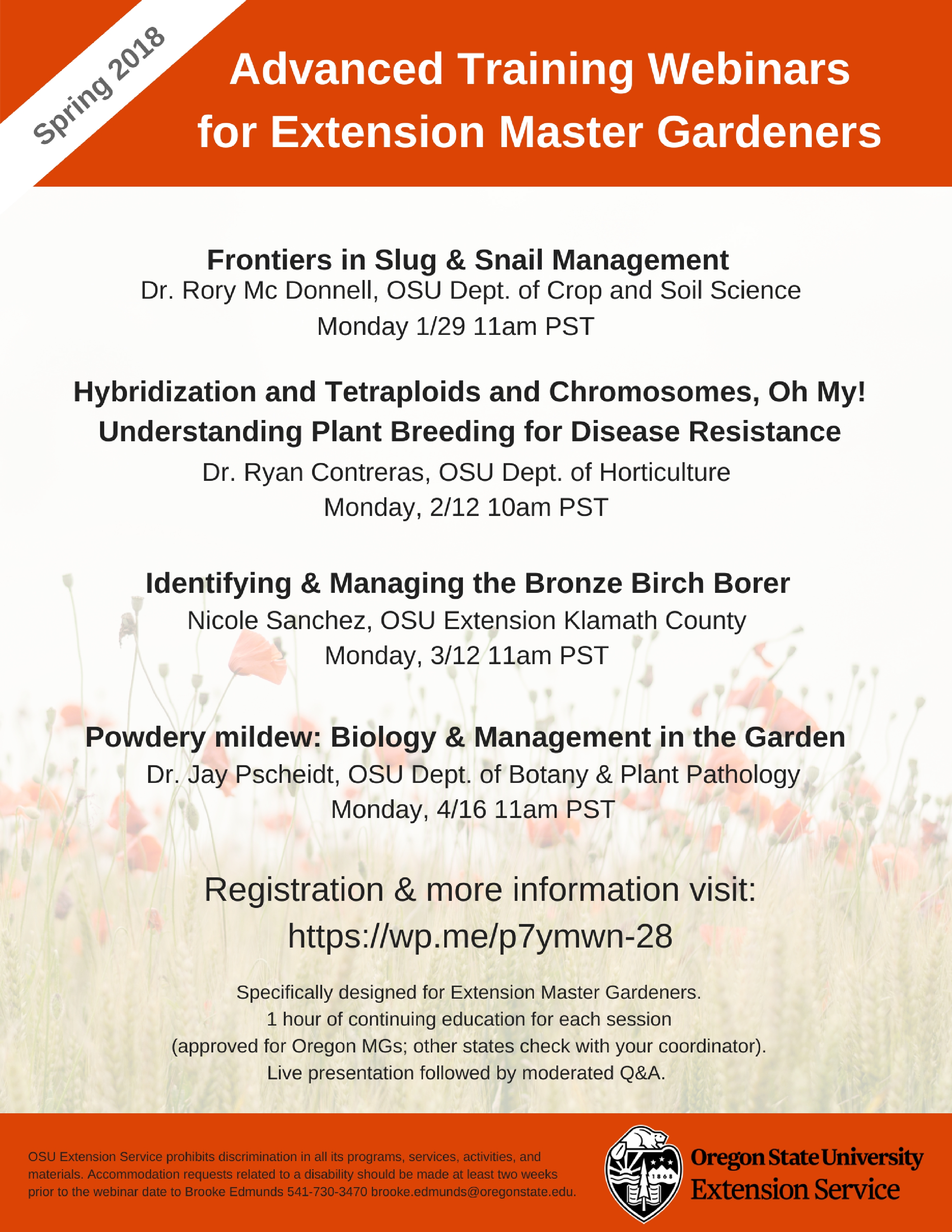 Spring 2018

Advanced Training Webinars for Extension Master Gardeners

Frontiers in Slug & Snail Management
Dr. Rory Mc Donnell, OSU Dept. of Crop and Soil Science
Monday 1/29 11am PST

Hybridization and Tetraploids and Chromosomes, Oh My! Understanding Plant Breeding for Disease Resistance
Dr. Ryan Contreras, OSU Dept. of Horticulture
Monday, 2/12 10am PST

Identifying & Managing the Bronze Birch Borer
Nicole Sanchez, OSU Extension Klamath County
Monday, 3/12 11am PST

Powdery mildew: Biology & Management in the Garden
Dr. Jay Pscheidt, OSU Dept. of Botany & Plant Pathology
Monday, 4/16 11am PST

Registration & more information visit:
https://wp.me/p7ymwn-28

Specifically designed for Extension Master Gardeners.
1 hour of continuing education for each session
(approved for Oregon MGs; other states check with your coordinator).
Live presentation followed by moderated Q&A.

OSU Extension Service prohibits discrimination in all its programs, services, activities, and materials. Accommodation requests related to a disability should be made at least two weeks prior to the webinar date to Brooke Edmunds 541-730-3470 brooke.edmunds@oregonstate.edu.

1868

Oregon State University
Extension Service